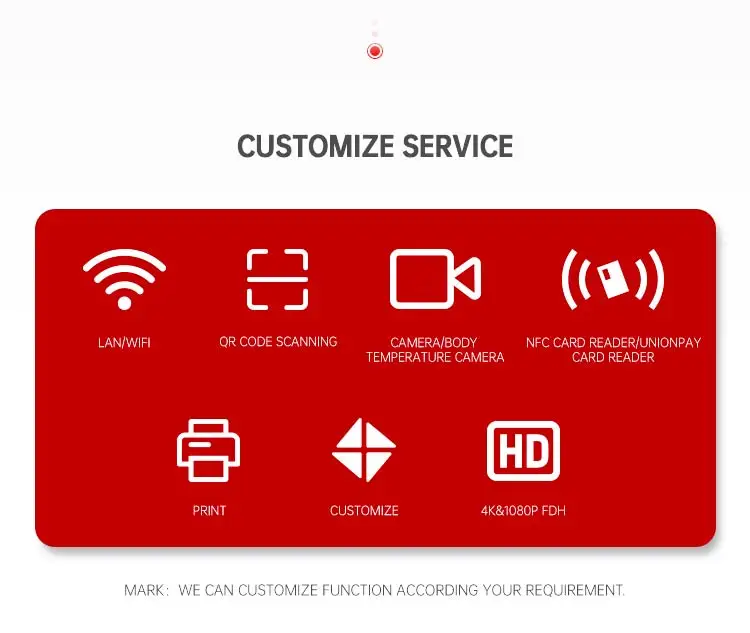 CUSTOMIZE SERVICE

LAN/WIFI

QR CODE SCANNING

CAMERA/BODY TEMPERATURE CAMERA

NFC CARD READER/UNIONPAY CARD READER

PRINT

CUSTOMIZE

HD

4K&1080P FDH

MARK: WE CAN CUSTOMIZE FUNCTION ACCORDING YOUR REQUIREMENT.